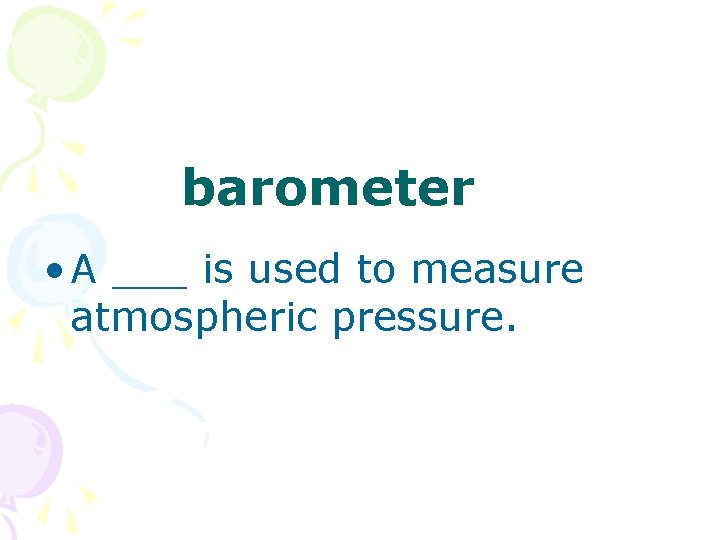 barometer

• A ____ is used to measure atmospheric pressure.